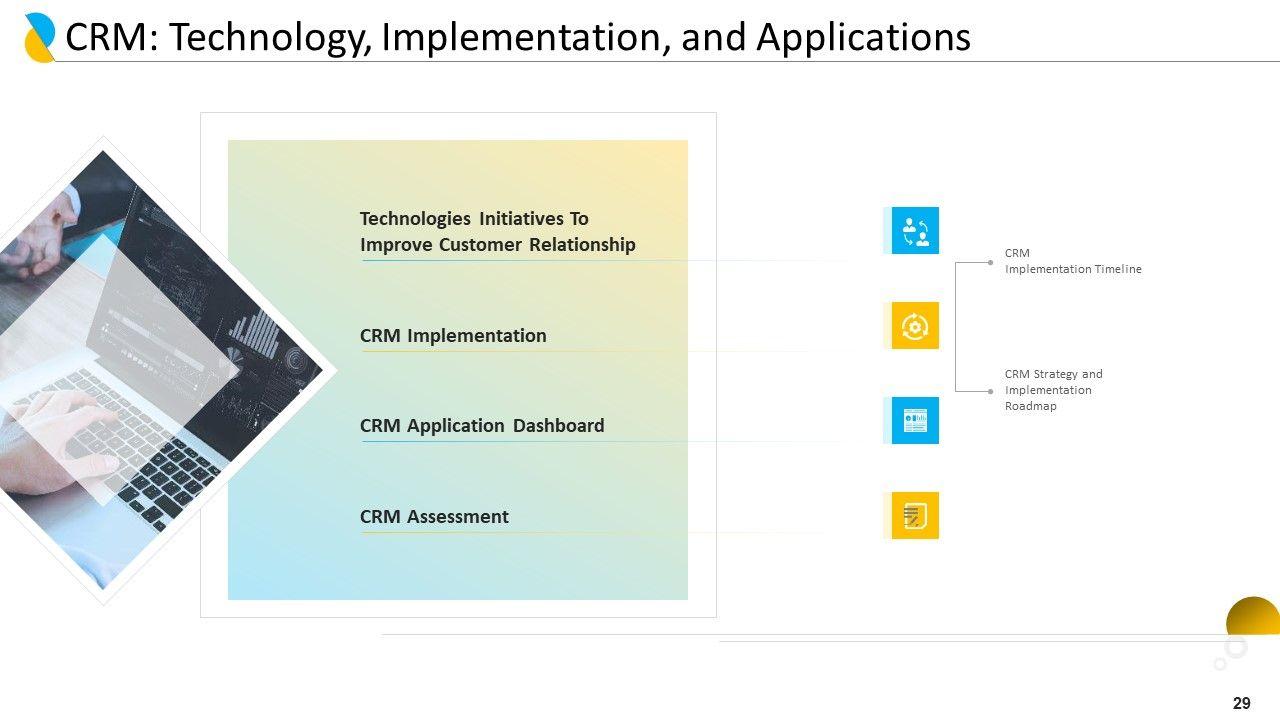 CRM: Technology, Implementation, and Applications

Technologies Initiatives To Improve Customer Relationship

CRM Implementation

CRM Application Dashboard

CRM Assessment

CRM Implementation Timeline

CRM Strategy and Implementation Roadmap

29